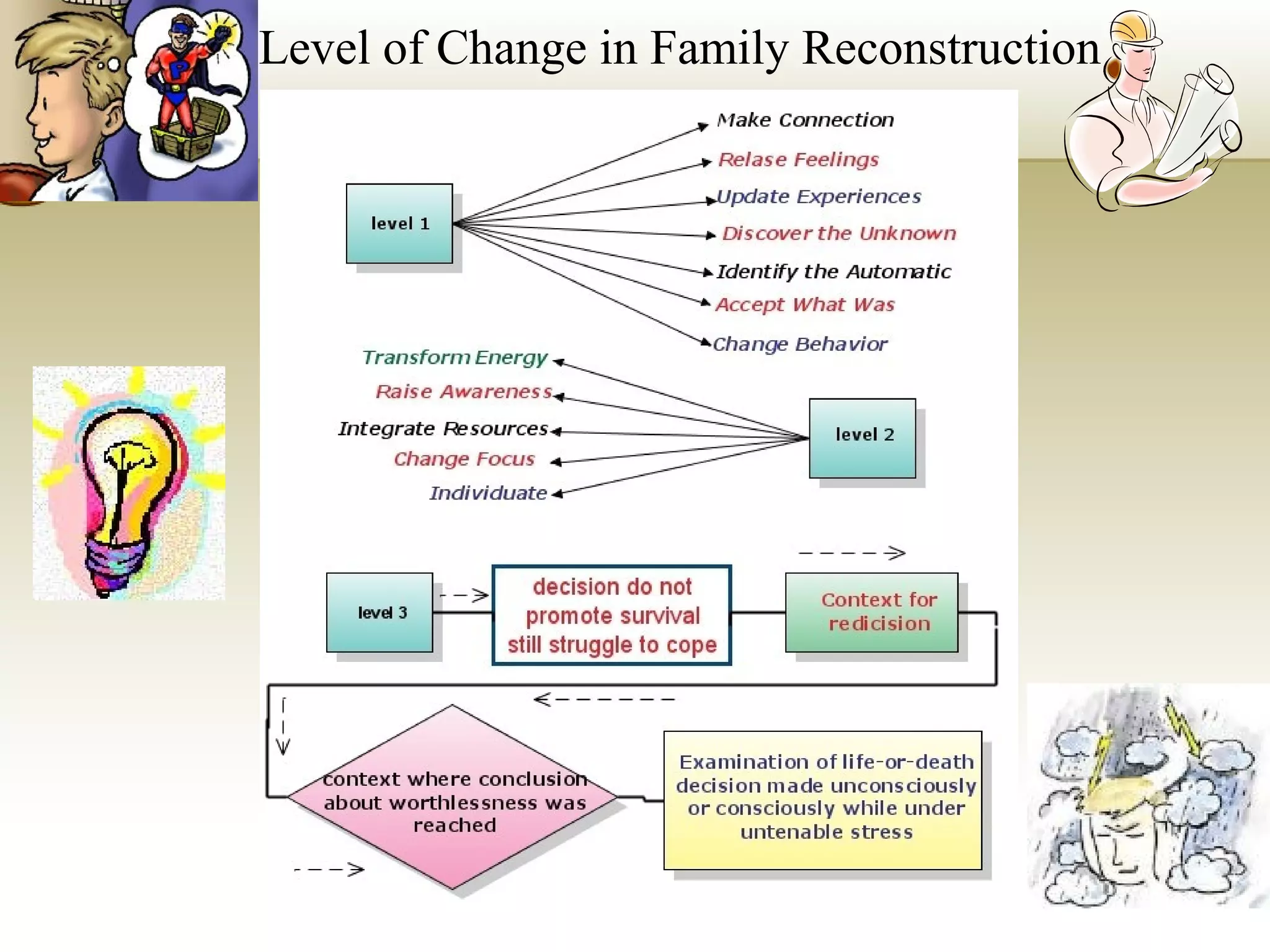 Level of Change in Family Reconstruction

level 1

Make Connection
Relase Feelings
Update Experiences
Discover the Unknown
Identify the Automatic
Accept What Was
Change Behavior

Transform Energy
Raise Awareness
Integrate Resources
Change Focus
Individuate

level 2

level 3

decision do not promote survival still struggle to cope

Context for redicision

context where conclusion about worthlessness was reached

Examination of life-or-death decision made unconsciously or consciously while under untenable stress